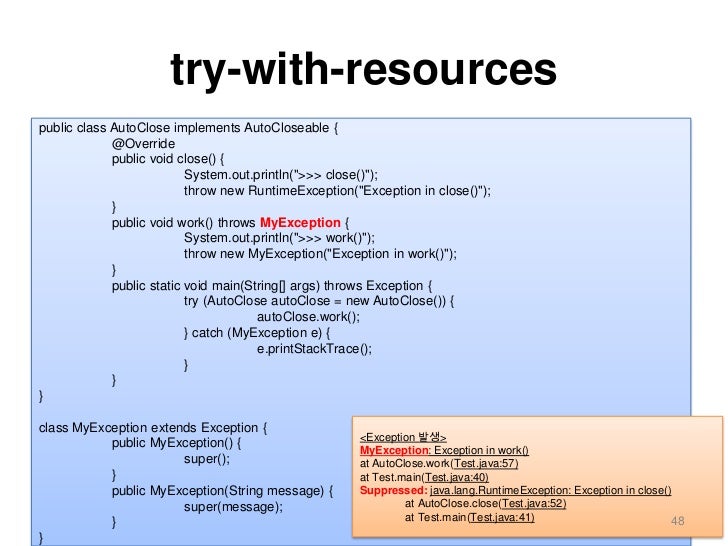 try-with-resources

public class AutoClose implements AutoCloseable {
@Override
public void close() {
System.out.println(">>> close()");
throw new RuntimeException("Exception in close()");
}
public void work() throws MyException {
System.out.println(">>> work()");
throw new MyException("Exception in work()");
}
public static void main(String[] args) throws Exception {
try (AutoClose autoClose = new AutoClose()) {
autoClose.work();
} catch (MyException e) {
e.printStackTrace();
}
}
}

class MyException extends Exception {
public MyException() {
super();
}
public MyException(String message) {
super(message);
}
}

<Exception 발생>
MyException: Exception in work()
at AutoClose.work(Test.java:57)
at Test.main(Test.java:40)
Suppressed: java.lang.RuntimeException: Exception in close()
at AutoClose.close(Test.java:52)
at Test.main(Test.java:41)

48